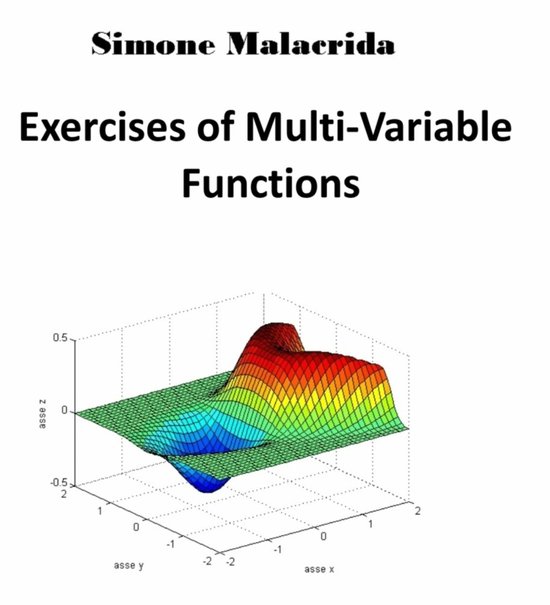 Simone Malacrida

Exercises of Multi-Variable Functions

0.5
0
-0.5
asse z
2
1
0
-1
-2
asse y
-2
-1
0
1
2
asse x